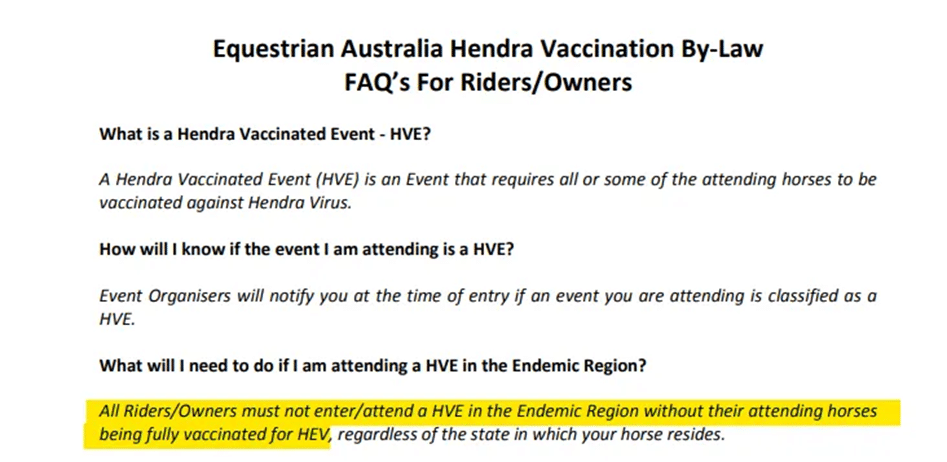 Equestrian Australia Hendra Vaccination By-Law
FAQ's For Riders/Owners

What is a Hendra Vaccinated Event - HVE?

A Hendra Vaccinated Event (HVE) is an Event that requires all or some of the attending horses to be vaccinated against Hendra Virus.

How will I know if the event I am attending is a HVE?

Event Organisers will notify you at the time of entry if an event you are attending is classified as a HVE.

What will I need to do if I am attending a HVE in the Endemic Region?

All Riders/Owners must not enter/attend a HVE in the Endemic Region without their attending horses being fully vaccinated for HEV, regardless of the state in which your horse resides.